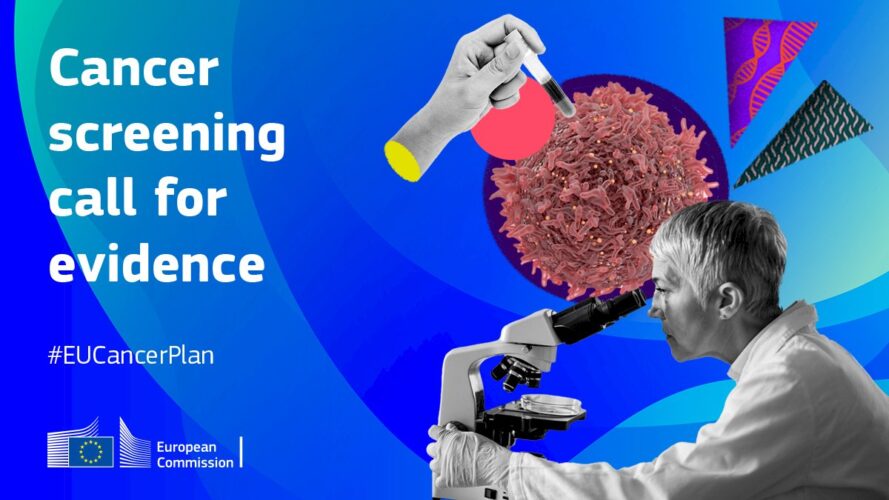 Cancer screening call for evidence

#EUCancerPlan

European Commission